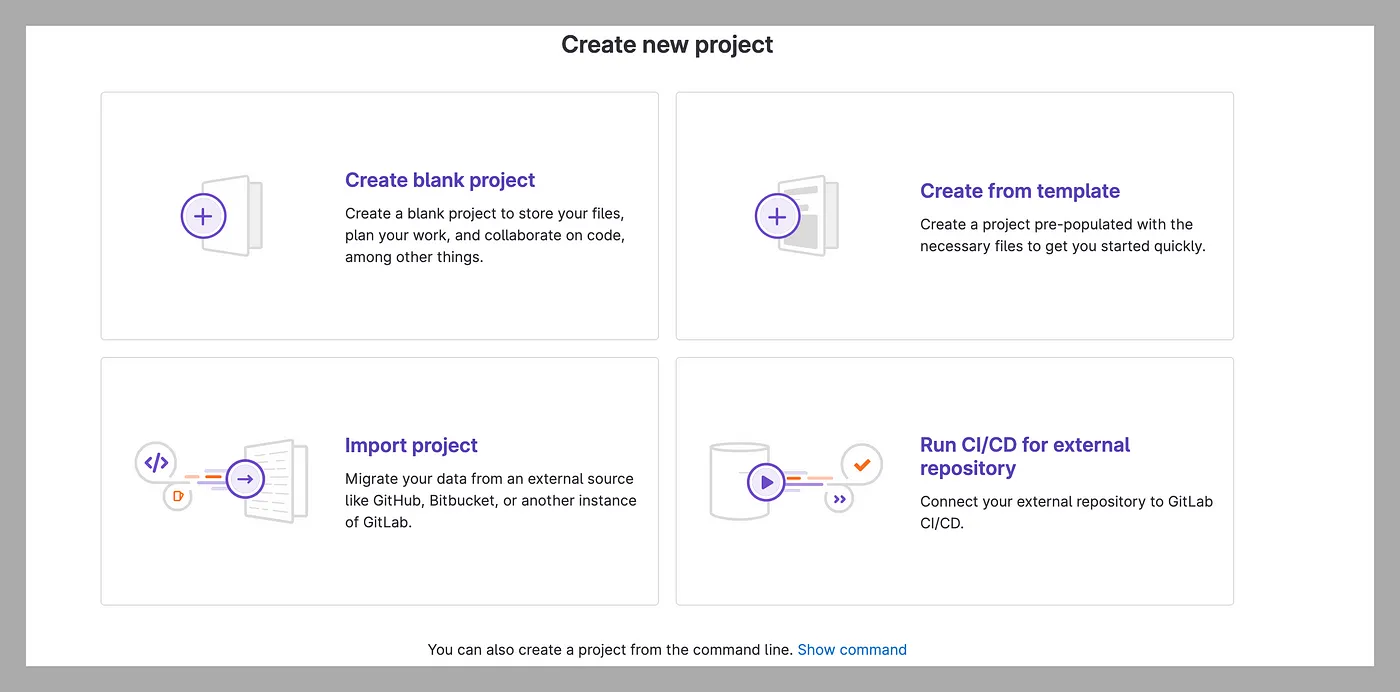 Create new project

Create blank project
Create a blank project to store your files, plan your work, and collaborate on code, among other things.

Create from template
Create a project pre-populated with the necessary files to get you started quickly.

Import project
Migrate your data from an external source like GitHub, Bitbucket, or another instance of GitLab.

Run CI/CD for external repository
Connect your external repository to GitLab CI/CD.

You can also create a project from the command line. Show command